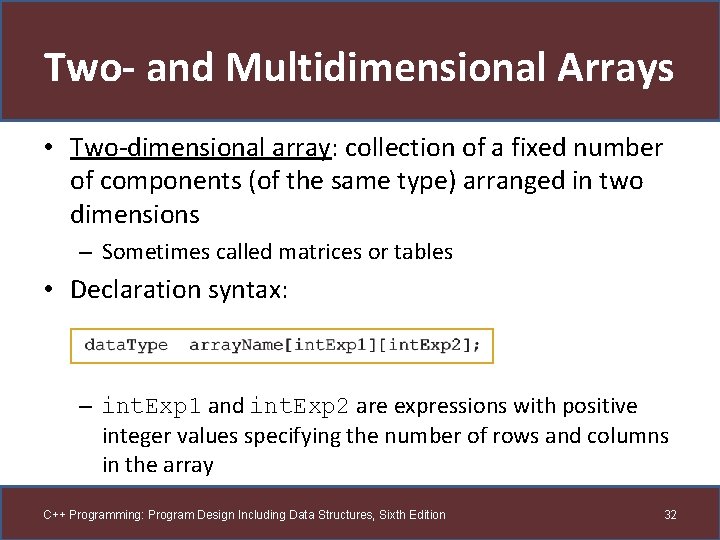 Two- and Multidimensional Arrays

• Two-dimensional array: collection of a fixed number of components (of the same type) arranged in two dimensions

– Sometimes called matrices or tables

• Declaration syntax:

dataType arrayName[intExp1][intExp2];

– intExp1 and intExp2 are expressions with positive integer values specifying the number of rows and columns in the array

C++ Programming: Program Design Including Data Structures, Sixth Edition

32